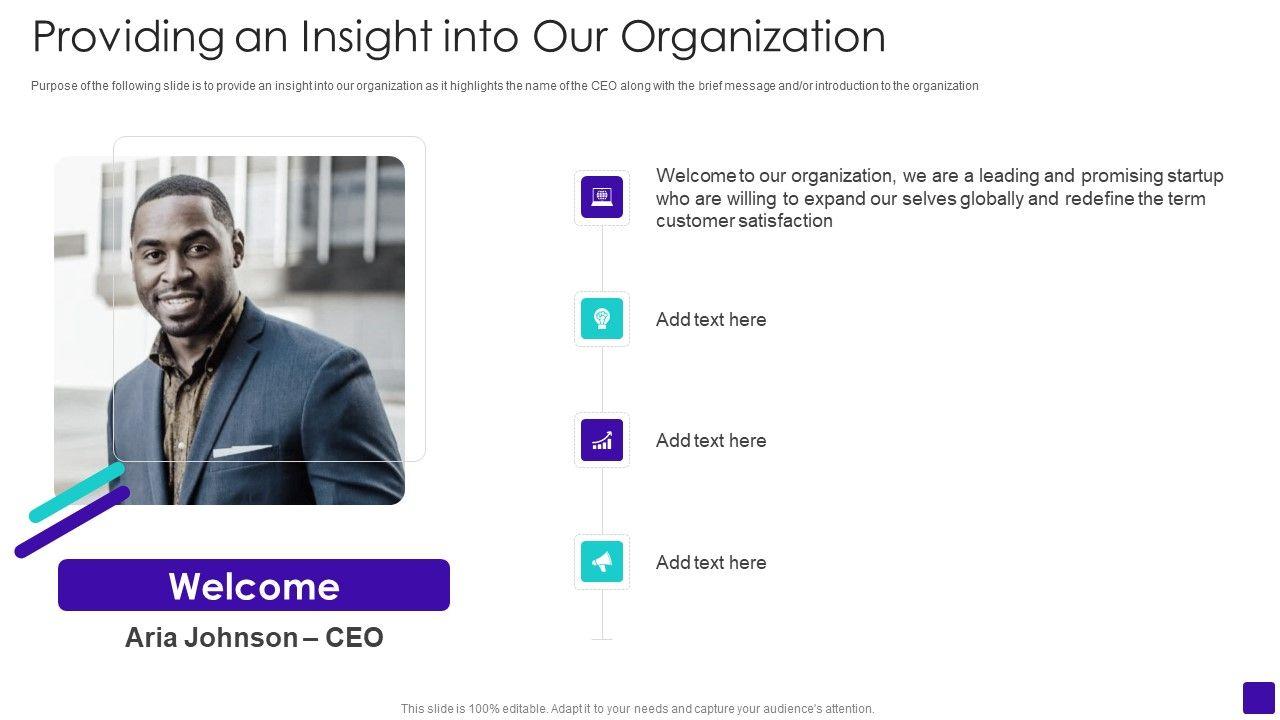 Providing an Insight into Our Organization

Purpose of the following slide is to provide an insight into our organization as it highlights the name of the CEO along with the brief message and/or introduction to the organization

Welcome

Aria Johnson – CEO

Welcome to our organization, we are a leading and promising startup who are willing to expand our selves globally and redefine the term customer satisfaction

Add text here

Add text here

Add text here

This slide is 100% editable. Adapt it to your needs and capture your audience's attention.